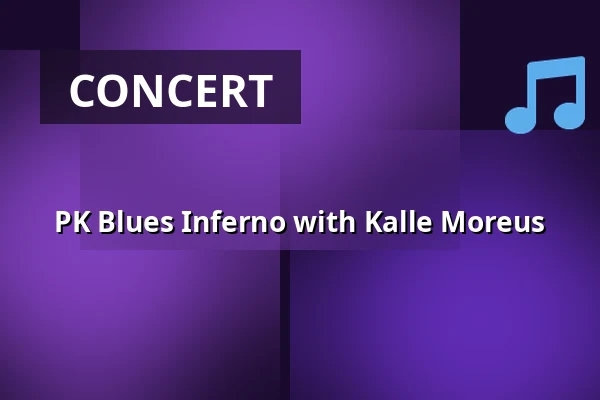 CONCERT

PK Blues Inferno with Kalle Moreus